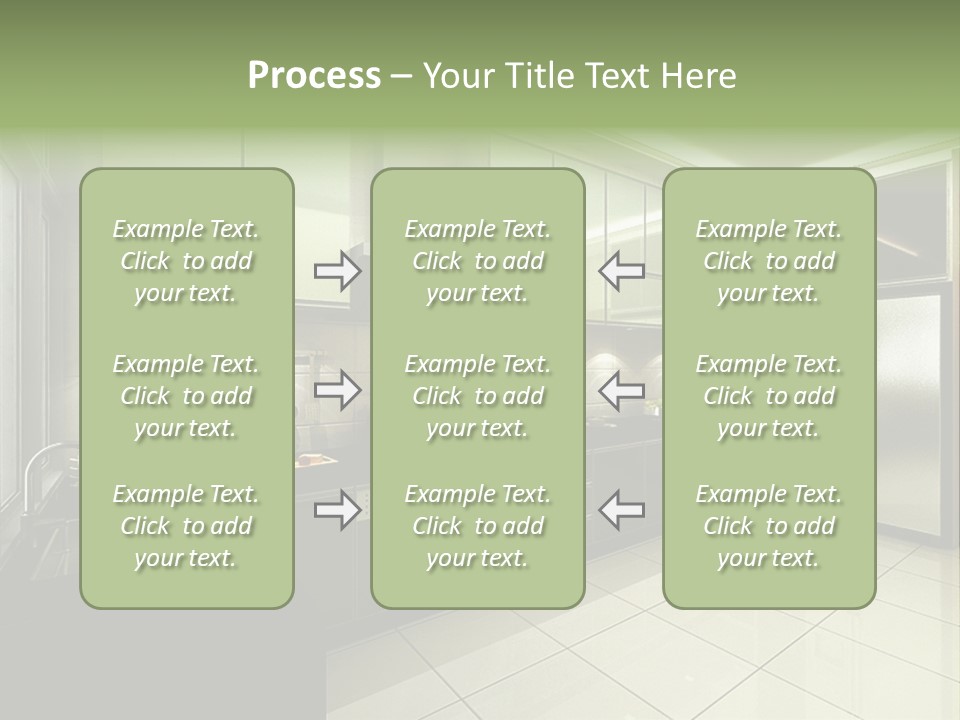 Process – Your Title Text Here

Example Text. Click to add your text.

Example Text. Click to add your text.

Example Text. Click to add your text.

Example Text. Click to add your text.

Example Text. Click to add your text.

Example Text. Click to add your text.

Example Text. Click to add your text.

Example Text. Click to add your text.

Example Text. Click to add your text.